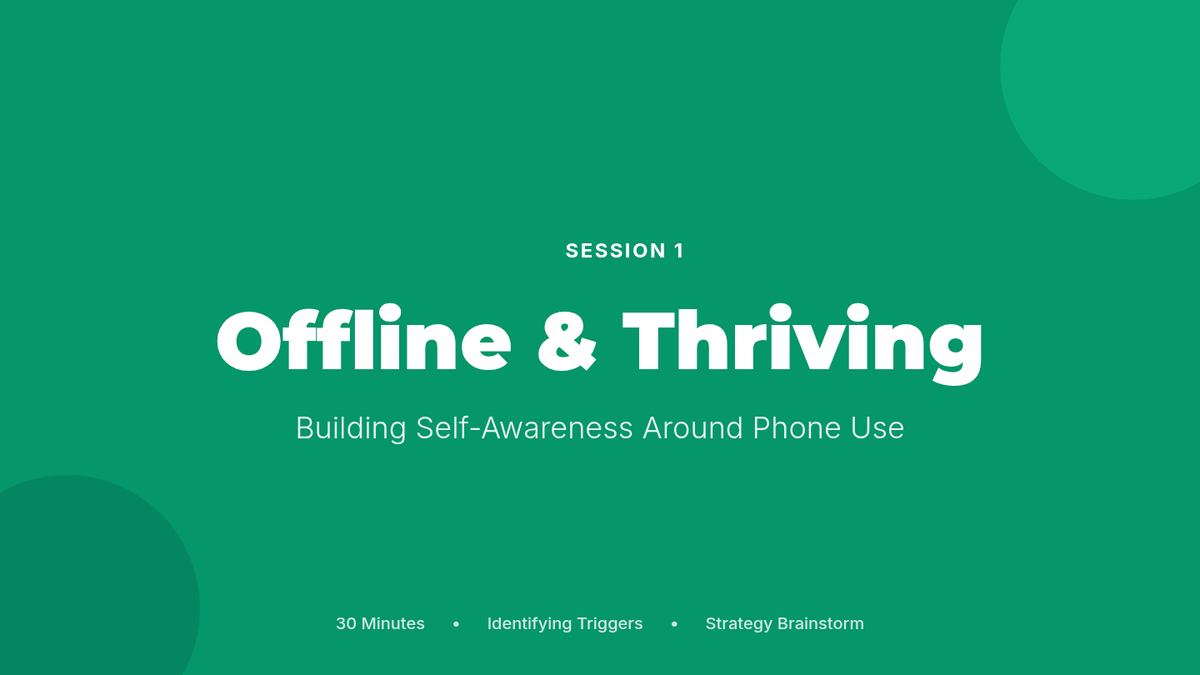 SESSION 1

Offline & Thriving

Building Self-Awareness Around Phone Use

30 Minutes • Identifying Triggers • Strategy Brainstorm